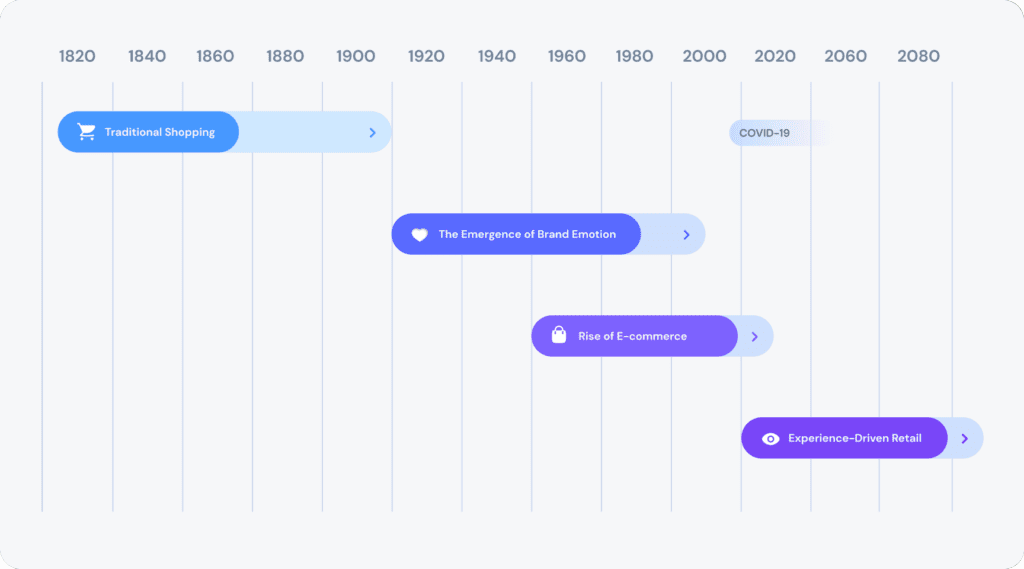 1820 1840 1860 1880 1900 1920 1940 1960 1980 2000 2020 2060 2080

Traditional Shopping

COVID-19

The Emergence of Brand Emotion

Rise of E-commerce

Experience-Driven Retail